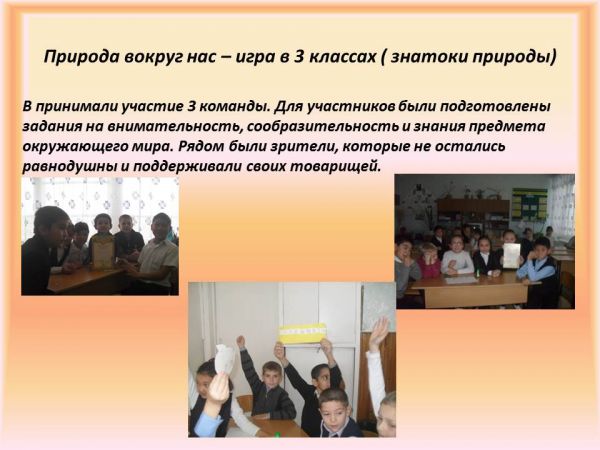 Природа вокруг нас – игра в 3 классах ( знатоки природы)

В принимали участие 3 команды. Для участников были подготовлены задания на внимательность, сообразительность и знания предмета окружающего мира. Рядом были зрители, которые не остались равнодушны и поддерживали своих товарищей.